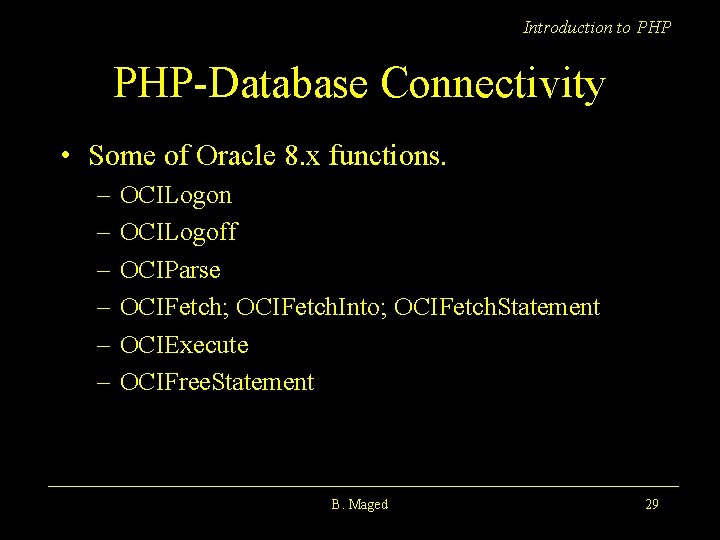 Introduction to PHP

PHP-Database Connectivity

• Some of Oracle 8.x functions.
– OCILogon
– OCILogoff
– OCIParse
– OCIFetch; OCIFetchInto; OCIFetchStatement
– OCIExecute
– OCIFreeStatement

B. Maged

29